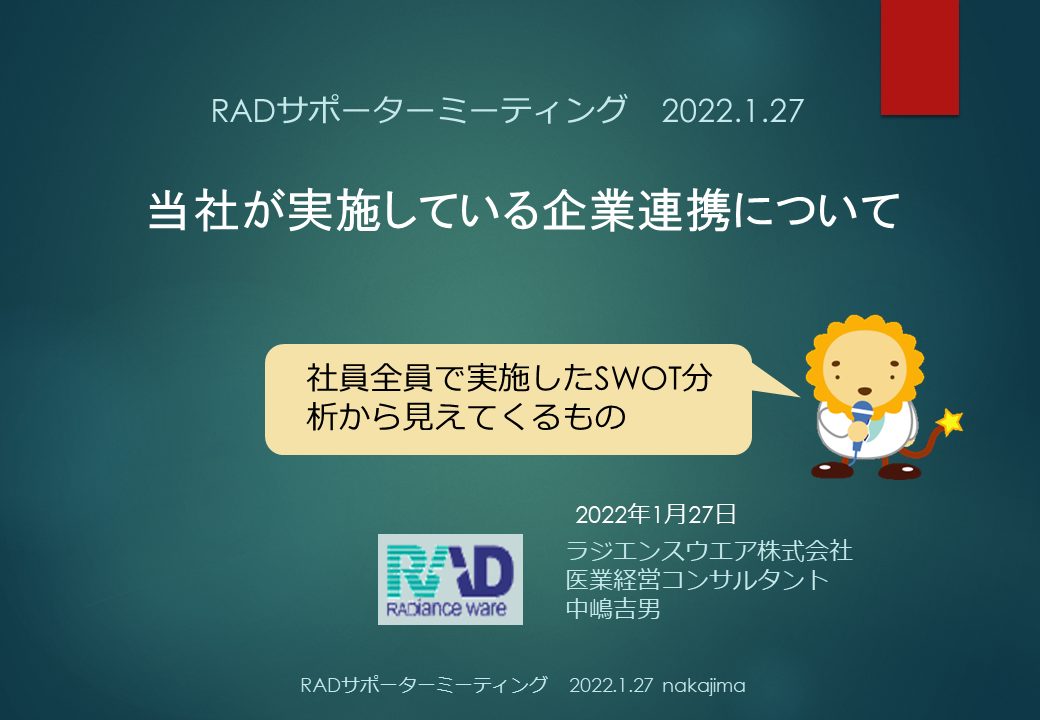 RADサポーターミーティング　2022.1.27

当社が実施している企業連携について

社員全員で実施したSWOT分析から見えてくるもの

2022年1月27日

RAD
RADiance ware

ラジエンスウエア株式会社
医業経営コンサルタント
中嶋吉男

RADサポーターミーティング　2022.1.27 nakajima